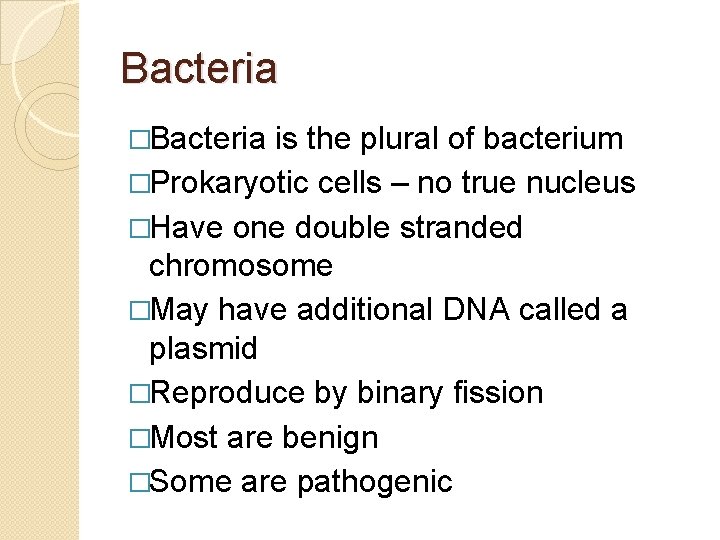 Bacteria

□Bacteria is the plural of bacterium
□Prokaryotic cells – no true nucleus
□Have one double stranded chromosome
□May have additional DNA called a plasmid
□Reproduce by binary fission
□Most are benign
□Some are pathogenic